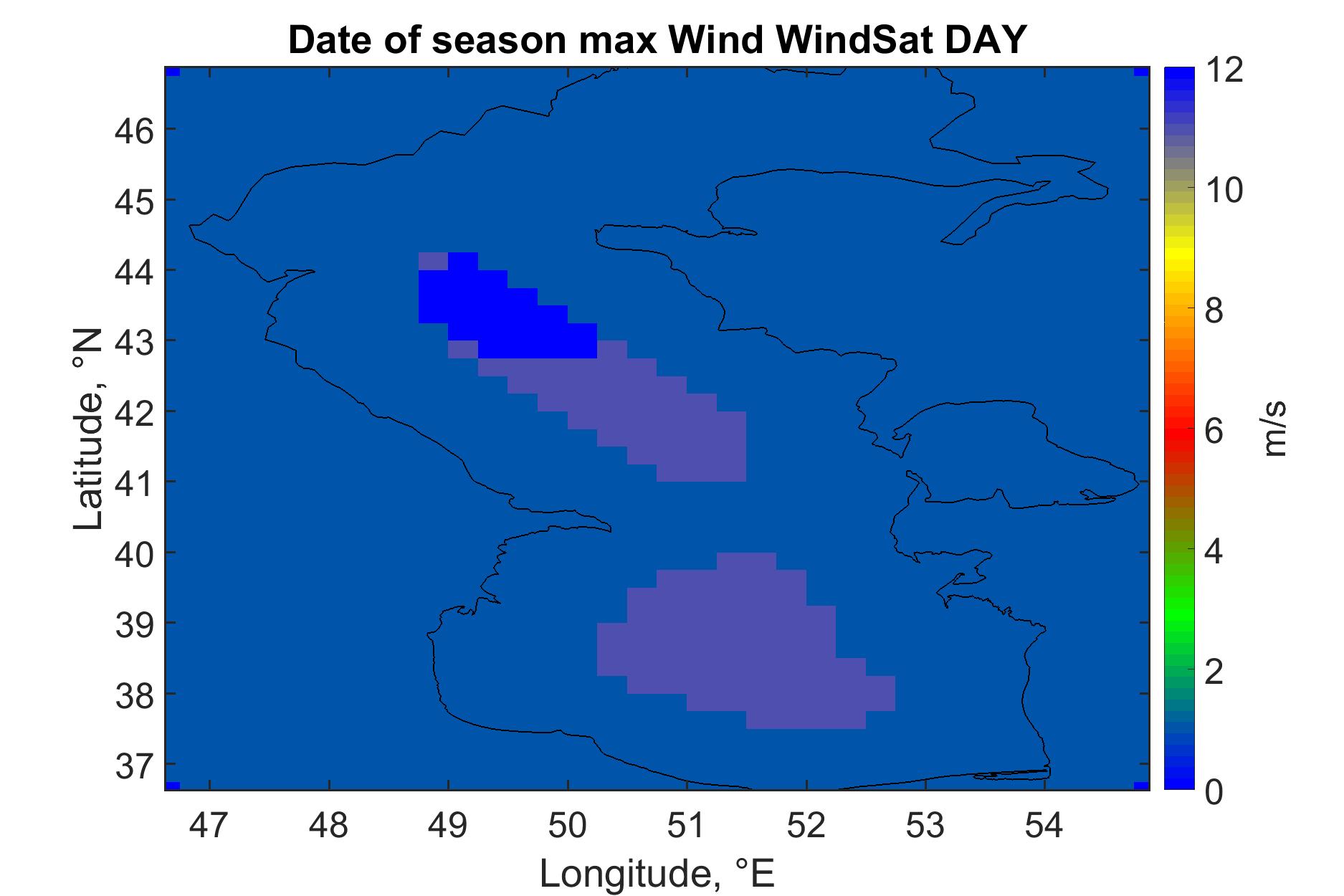 Date of season max Wind WindSat DAY

Latitude, °N

46
45
44
43
42
41
40
39
38
37

47 48 49 50 51 52 53 54

Longitude, °E

12
10
8
6
4
2
0

m/s